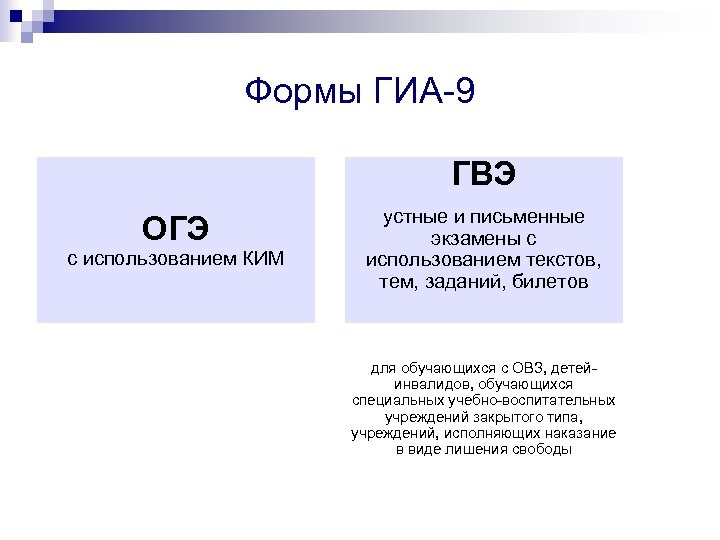 Формы ГИА-9

ОГЭ
с использованием КИМ

ГВЭ
устные и письменные экзамены с использованием текстов, тем, заданий, билетов

для обучающихся с ОВЗ, детей-инвалидов, обучающихся специальных учебно-воспитательных учреждений закрытого типа, учреждений, исполняющих наказание в виде лишения свободы